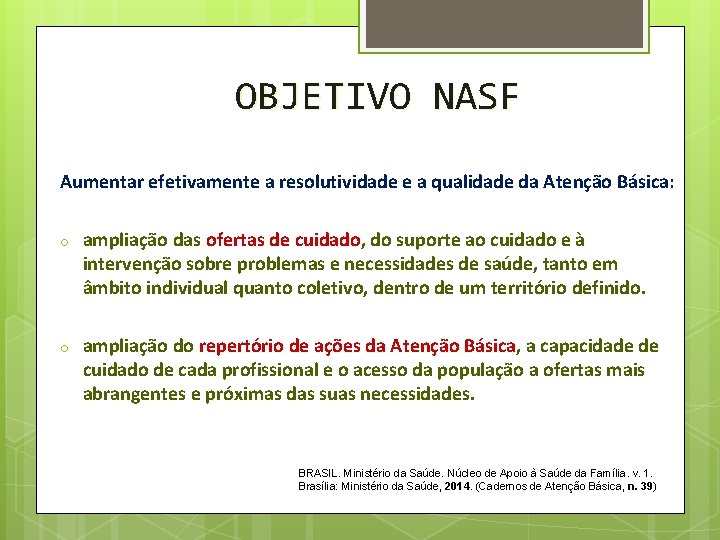 OBJETIVO NASF

Aumentar efetivamente a resolutividade e a qualidade da Atenção Básica:

o ampliação das ofertas de cuidado, do suporte ao cuidado e à intervenção sobre problemas e necessidades de saúde, tanto em âmbito individual quanto coletivo, dentro de um território definido.

o ampliação do repertório de ações da Atenção Básica, a capacidade de cuidado de cada profissional e o acesso da população a ofertas mais abrangentes e próximas das suas necessidades.

BRASIL. Ministério da Saúde. Núcleo de Apoio à Saúde da Família. v. 1. Brasília: Ministério da Saúde, 2014. (Cadernos de Atenção Básica, n. 39)